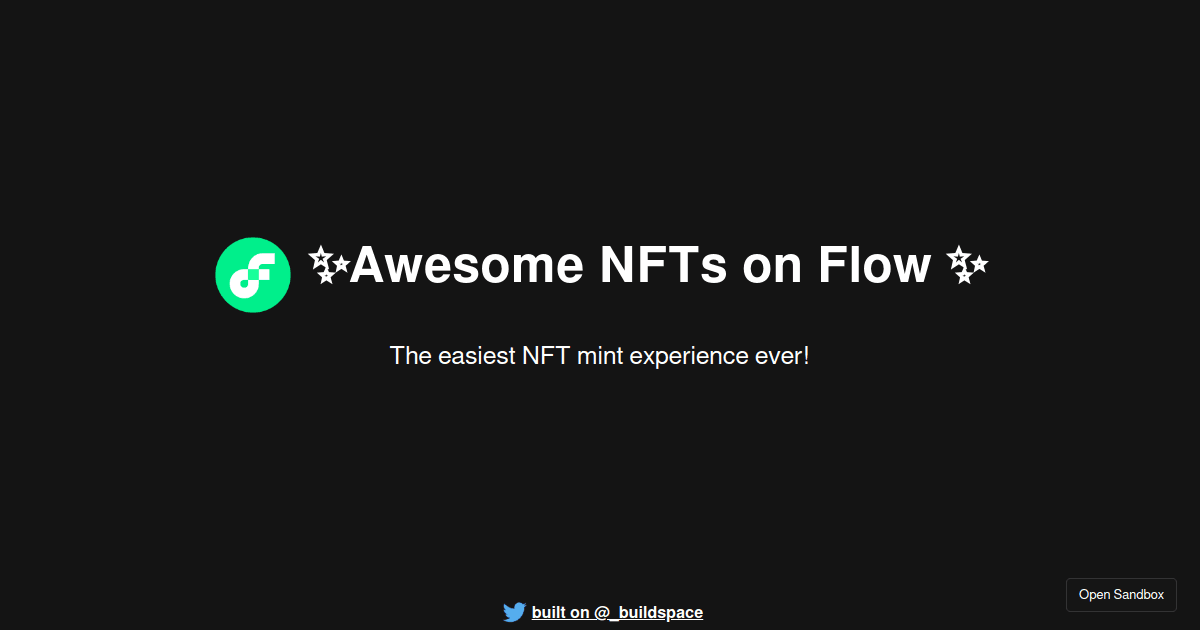 ✨Awesome NFTs on Flow ✨

The easiest NFT mint experience ever!

built on @_buildspace

Open Sandbox